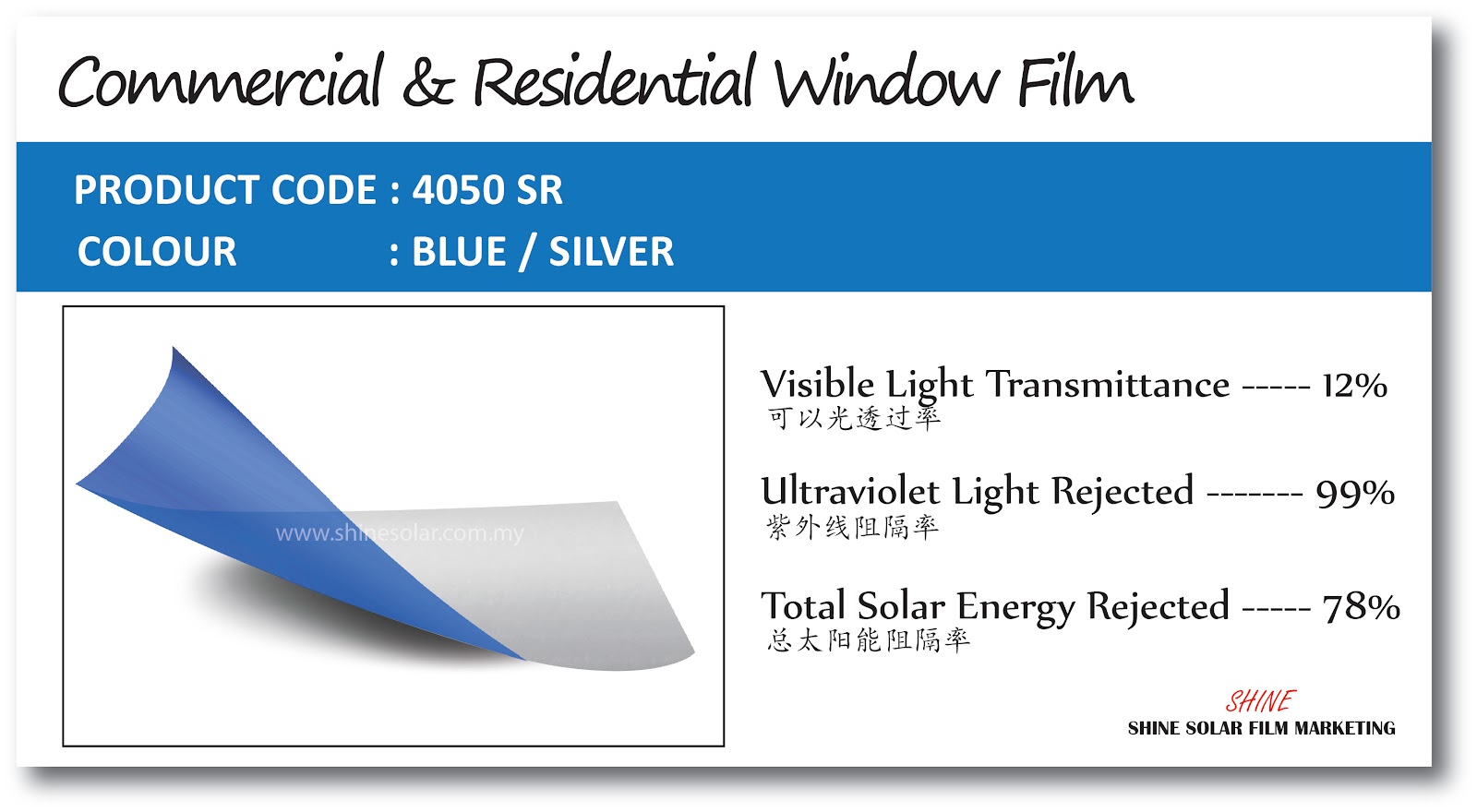 Commercial & Residential Window Film

PRODUCT CODE : 4050 SR
COLOUR : BLUE / SILVER

www.shinesolar.com.my

Visible Light Transmittance ----- 12%
可以光透过率

Ultraviolet Light Rejected ------- 99%
紫外线阻隔率

Total Solar Energy Rejected ----- 78%
总太阳能阻隔率

SHINE
SHINE SOLAR FILM MARKETING